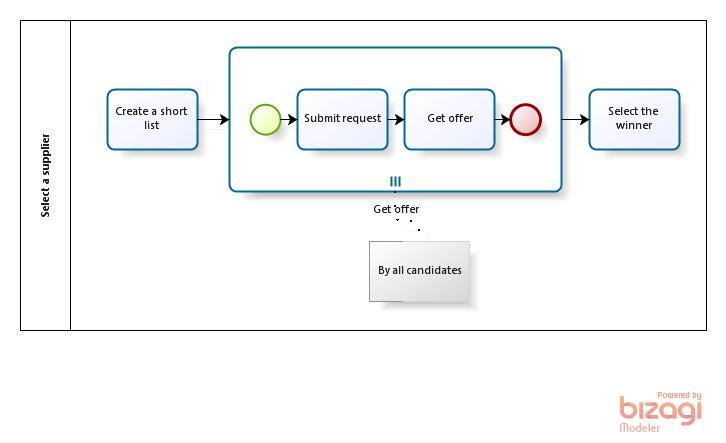 Select a supplier

Create a short list

Submit request

Get offer

Select the winner

Get offer

By all candidates

Powered by
bizagi
Modeler